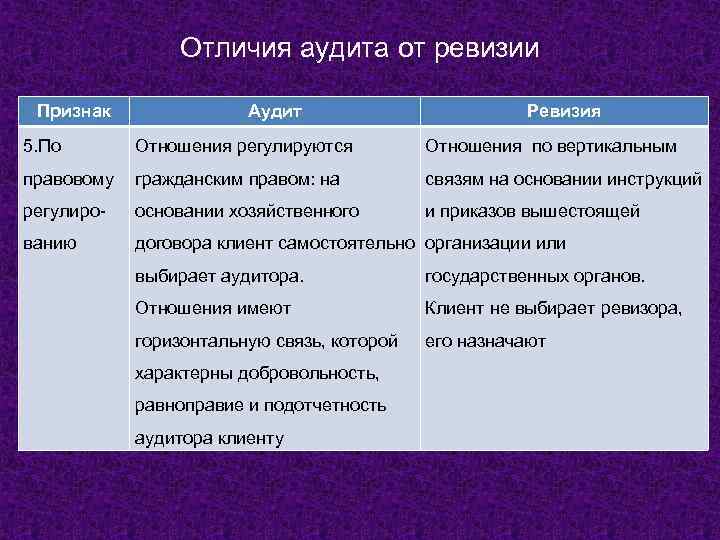 Отличия аудита от ревизии

| Признак | Аудит | Ревизия |
|---|---|---|
| 5.По правовому регулированию | Отношения регулируются гражданским правом: на основании хозяйственного договора клиент самостоятельно выбирает аудитора. Отношения имеют горизонтальную связь, которой характерны добровольность, равноправие и подотчетность аудитора клиенту | Отношения по вертикальным связям на основании инструкций и приказов вышестоящей организации или государственных органов. Клиент не выбирает ревизора, его назначают |